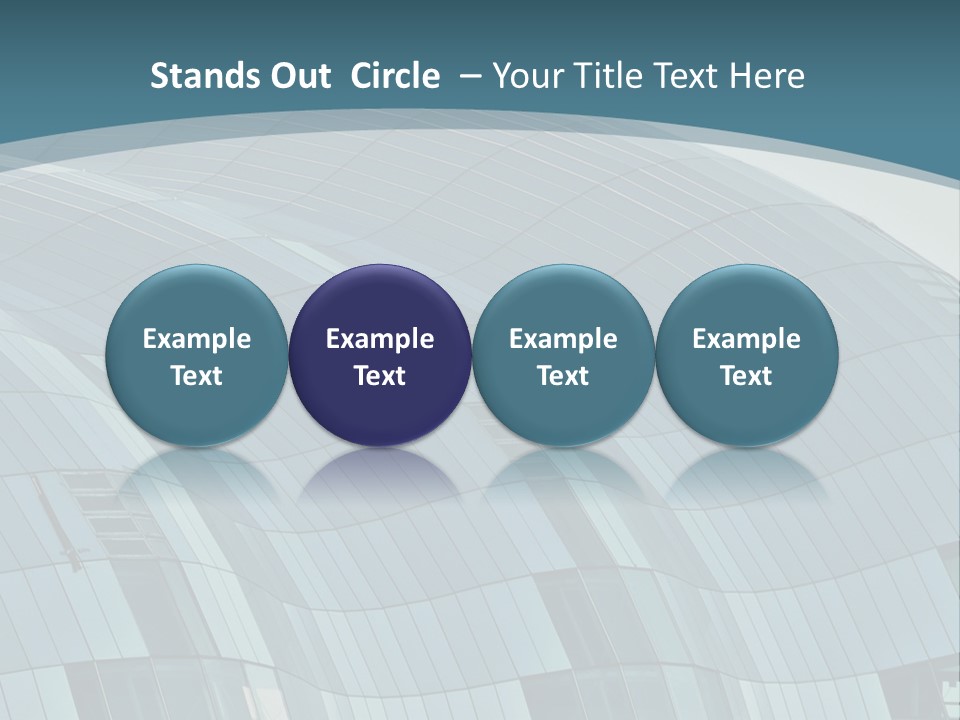 Stands Out Circle – Your Title Text Here

Example Text

Example Text

Example Text

Example Text